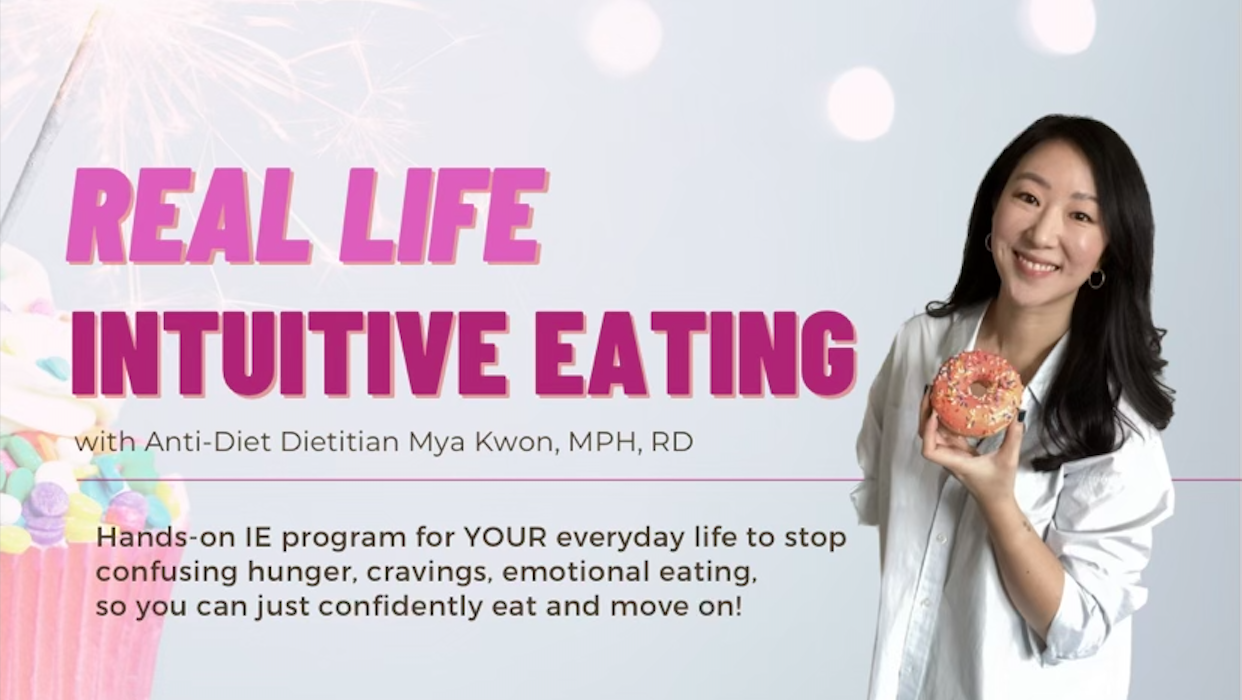 REAL LIFE
INTUITIVE EATING

with Anti-Diet Dietitian Mya Kwon, MPH, RD

Hands-on IE program for YOUR everyday life to stop confusing hunger, cravings, emotional eating, so you can just confidently eat and move on!